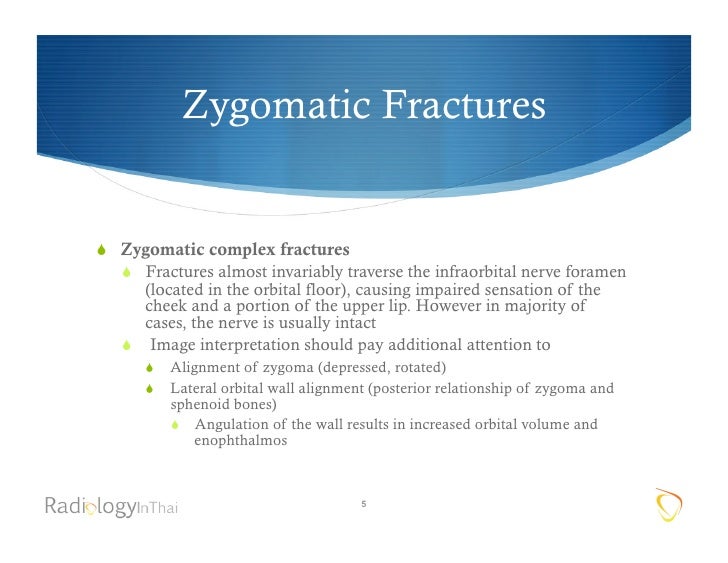 Zygomatic Fractures

Zygomatic complex fractures

Fractures almost invariably traverse the infraorbital nerve foramen (located in the orbital floor), causing impaired sensation of the cheek and a portion of the upper lip. However in majority of cases, the nerve is usually intact

Image interpretation should pay additional attention to

Alignment of zygoma (depressed, rotated)

Lateral orbital wall alignment (posterior relationship of zygoma and sphenoid bones)

Angulation of the wall results in increased orbital volume and enophthalmos

RadiologyInThai

5